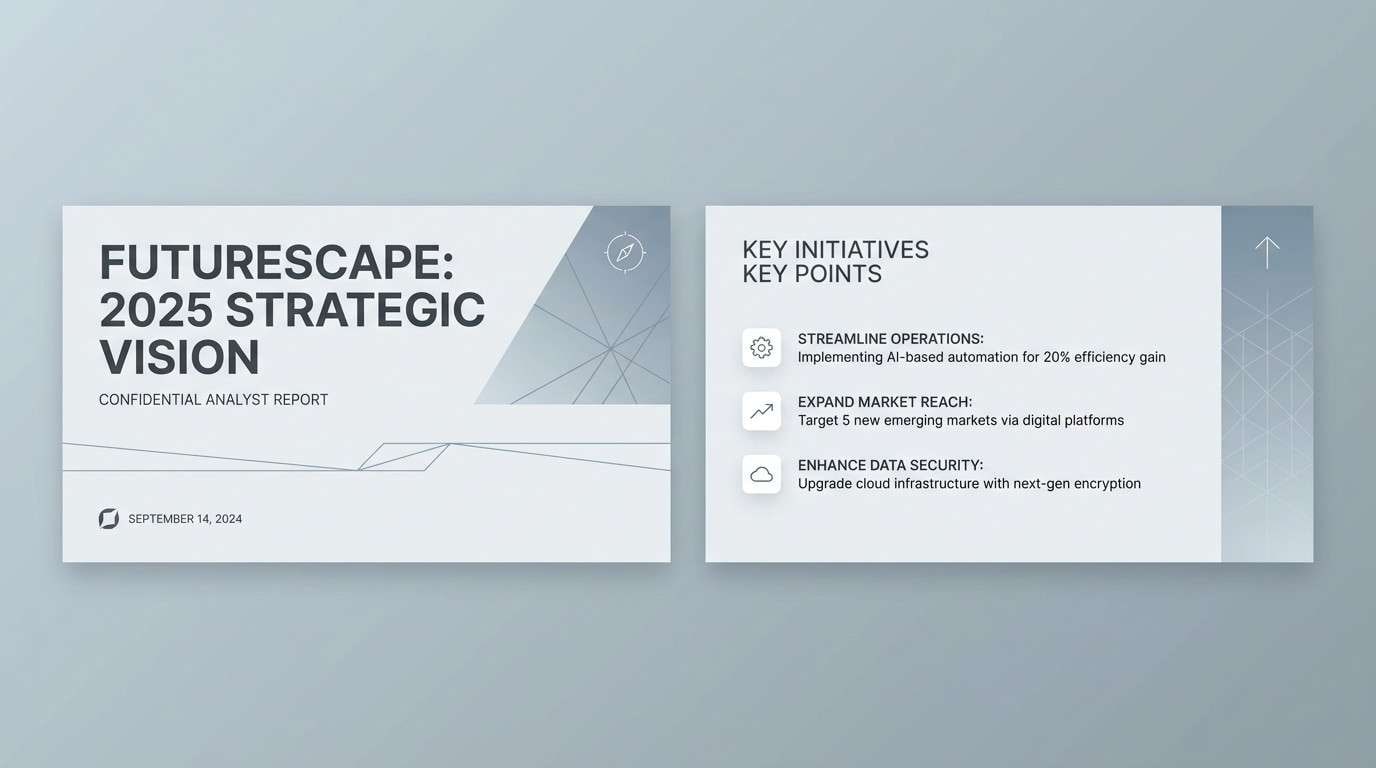 FUTURESCAPE: 2025 STRATEGIC VISION

CONFIDENTIAL ANALYST REPORT

SEPTEMBER 14, 2024

KEY INITIATIVES
KEY POINTS

STREAMLINE OPERATIONS:
Implementing AI-based automation for 20% efficiency gain

EXPAND MARKET REACH:
Target 5 new emerging markets via digital platforms

ENHANCE DATA SECURITY:
Upgrade cloud infrastructure with next-gen encryption